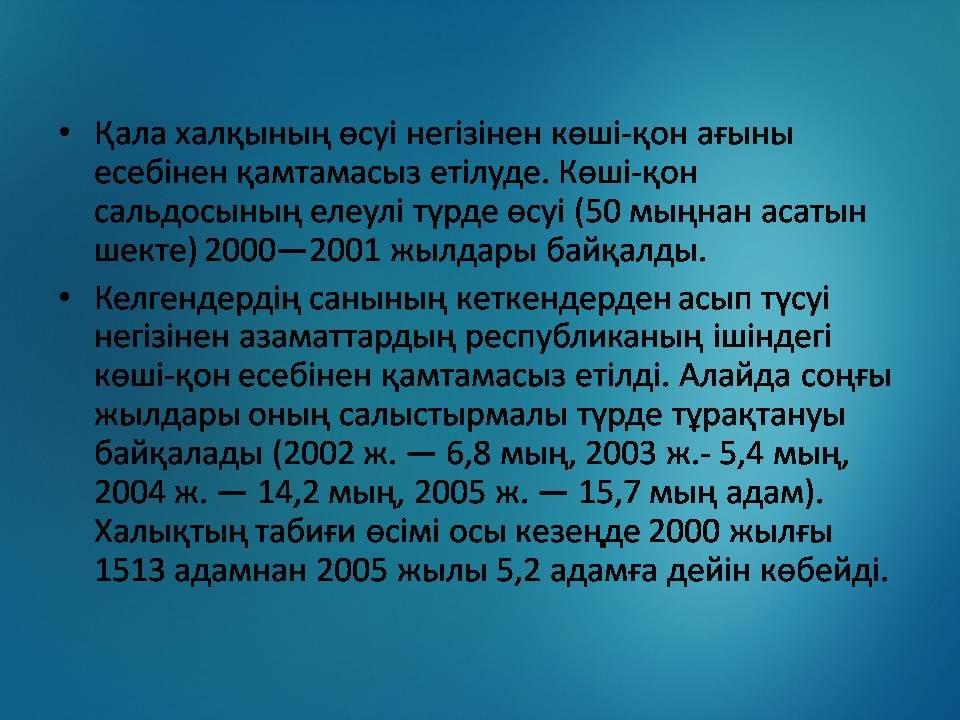 • Қала халқының өсуі негізінен көші-қон ағыны есебінен қамтамасыз етілуде. Көші-қон сальдосының елеулі түрде өсуі (50 мыңнан асатын шекте) 2000—2001 жылдары байқалды.

• Келгендердің санының кеткендерден асып түсуі негізінен азаматтардың республиканың ішіндегі көші-қон есебінен қамтамасыз етілді. Алайда соңғы жылдары оның салыстырмалы түрде тұрақтануы байқалады (2002 ж. — 6,8 мың, 2003 ж.- 5,4 мың, 2004 ж. — 14,2 мың, 2005 ж. — 15,7 мың адам). Халықтың табиғи өсімі осы кезеңде 2000 жылғы 1513 адамнан 2005 жылы 5,2 адамға дейін көбейді.